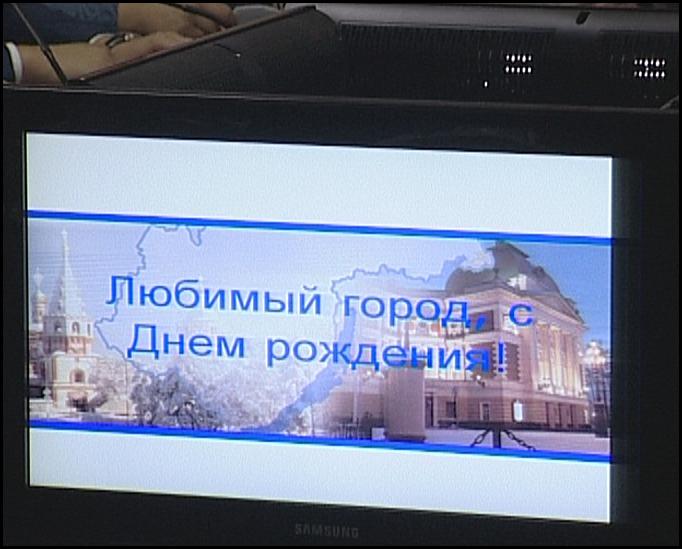 Любимый город, с Днем рождения!

SAMSUNG